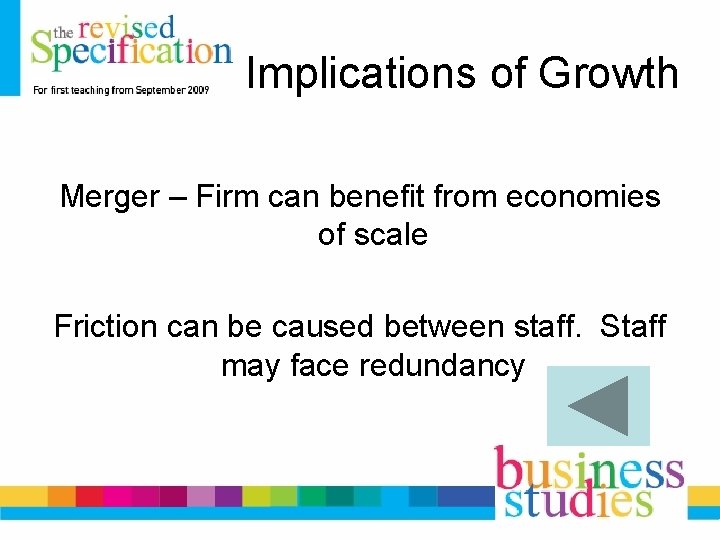 the revised Specification
For first teaching from September 2009

Implications of Growth

Merger – Firm can benefit from economies of scale

Friction can be caused between staff. Staff may face redundancy

business studies